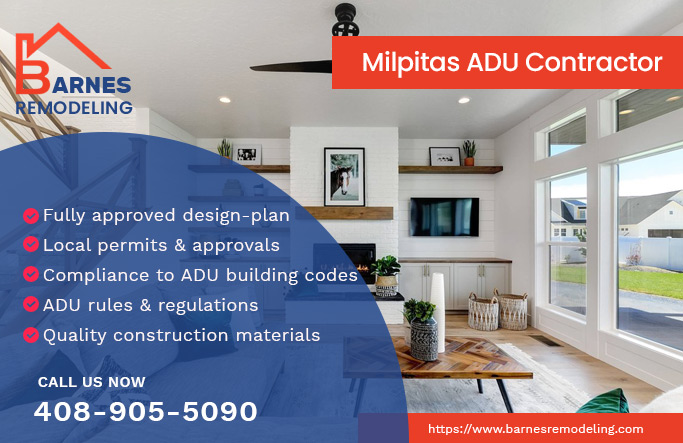 BARNES
REMODELING

Milpitas ADU Contractor

Fully approved design-plan
Local permits & approvals
Compliance to ADU building codes
ADU rules & regulations
Quality construction materials

CALL US NOW
408-905-5090

https://www.barnesremodeling.com